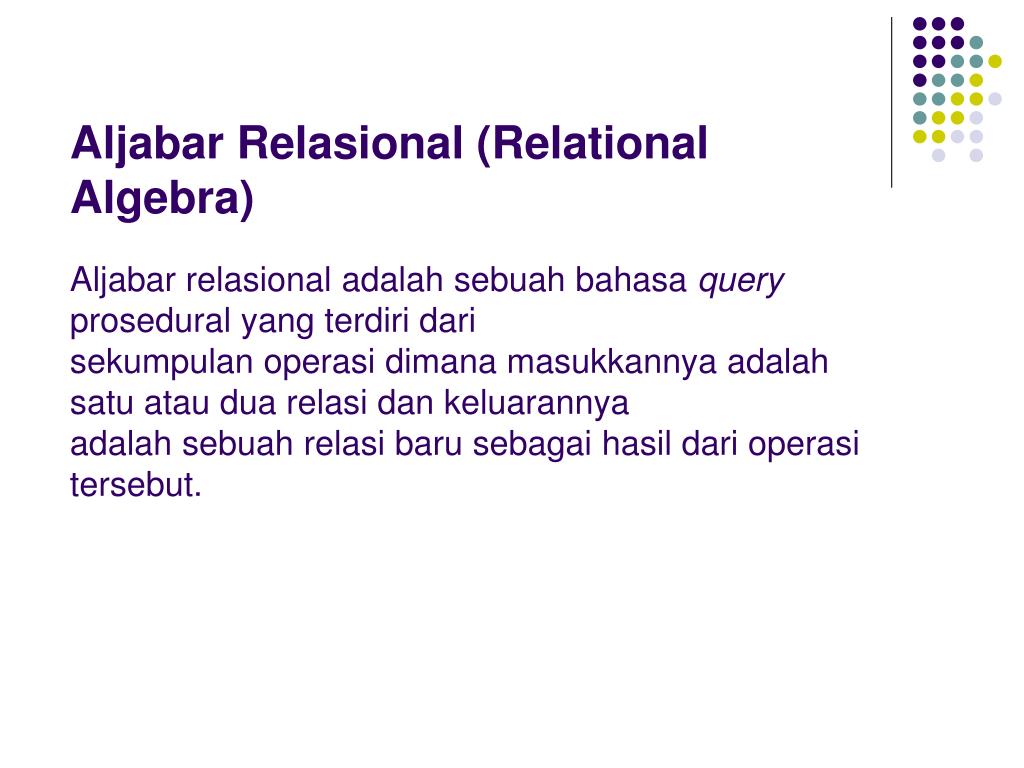 Aljabar Relasional (Relational Algebra)

Aljabar relasional adalah sebuah bahasa query prosedural yang terdiri dari sekumpulan operasi dimana masukkannya adalah satu atau dua relasi dan keluarannya adalah sebuah relasi baru sebagai hasil dari operasi tersebut.